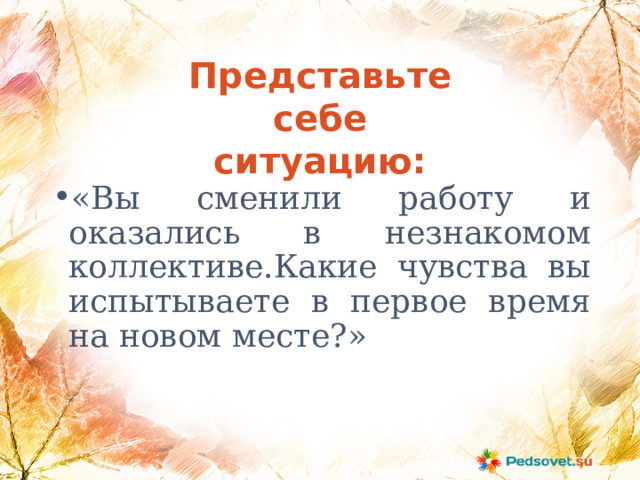 Представьте себе ситуацию:

• «Вы сменили работу и оказались в незнакомом коллективе.Какие чувства вы испытываете в первое время на новом месте?»

Pedsovet.su